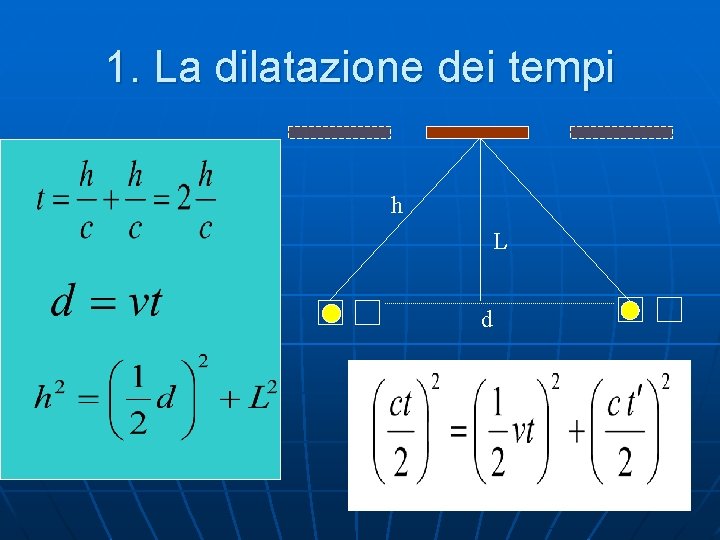 1. La dilatazione dei tempi

$t = \frac{h}{c} + \frac{h}{c} = 2\frac{h}{c}$

$d = vt$

$h^2 = \left(\frac{1}{2}d\right)^2 + L^2$

h

L

d

$\left(\frac{ct}{2}\right)^2 = \left(\frac{1}{2}vt\right)^2 + \left(\frac{c\,t'}{2}\right)^2$